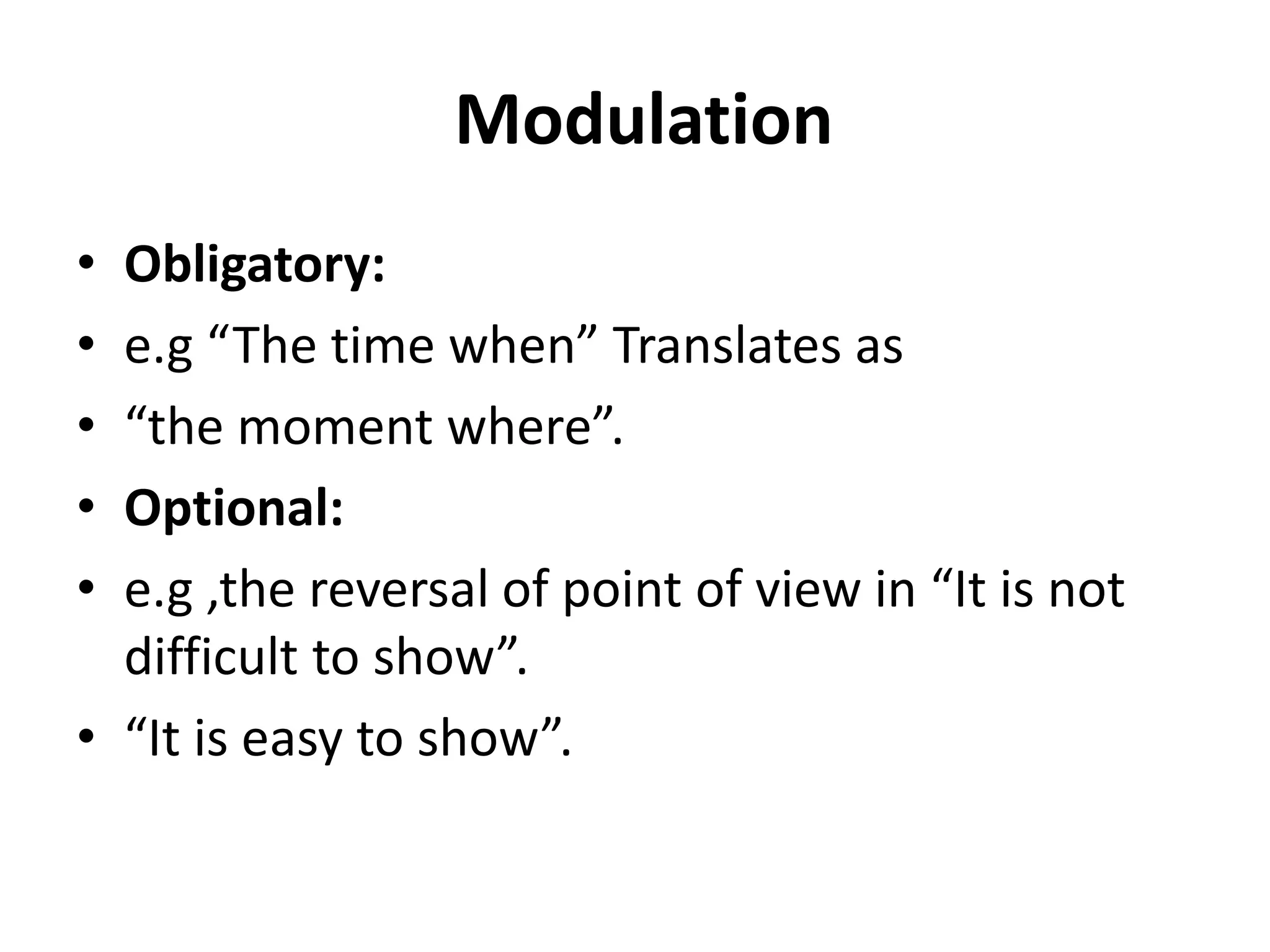 Modulation

• Obligatory:
• e.g “The time when” Translates as
• “the moment where”.
• Optional:
• e.g ,the reversal of point of view in “It is not difficult to show”.
• “It is easy to show”.